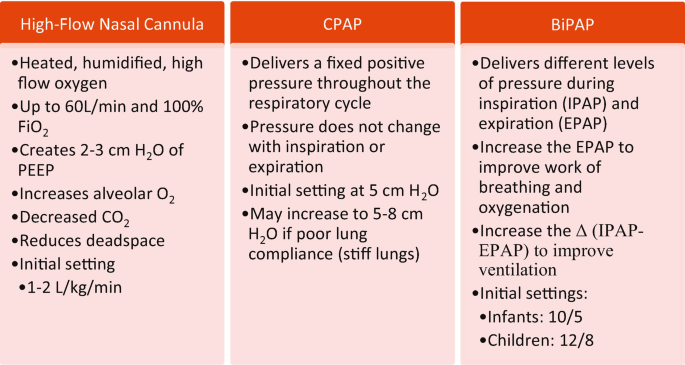 High-Flow Nasal Cannula

•Heated, humidified, high flow oxygen
•Up to 60L/min and 100% $FiO_2$
•Creates 2-3 cm $H_2O$ of PEEP
•Increases alveolar $O_2$
•Decreased $CO_2$
•Reduces deadspace
•Initial setting
•1-2 L/kg/min

CPAP

•Delivers a fixed positive pressure throughout the respiratory cycle
•Pressure does not change with inspiration or expiration
•Initial setting at 5 cm $H_2O$
•May increase to 5-8 cm $H_2O$ if poor lung compliance (stiff lungs)

BiPAP

•Delivers different levels of pressure during inspiration (IPAP) and expiration (EPAP)
•Increase the EPAP to improve work of breathing and oxygenation
•Increase the $\Delta$ (IPAP-EPAP) to improve ventilation
•Initial settings:
•Infants: 10/5
•Children: 12/8